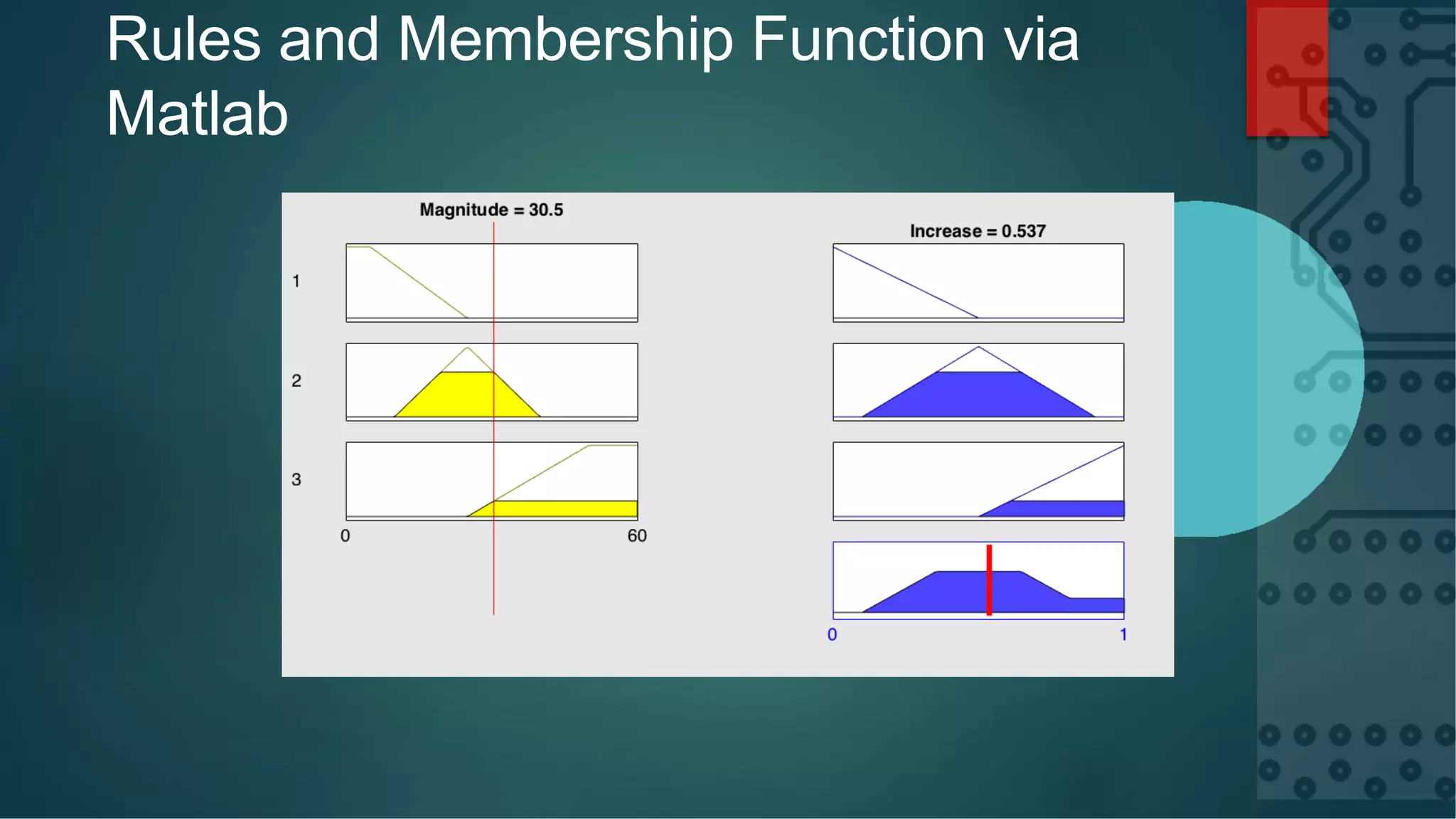 Rules and Membership Function via Matlab

Magnitude = 30.5

Increase = 0.537

1

2

3

0

60

0

1